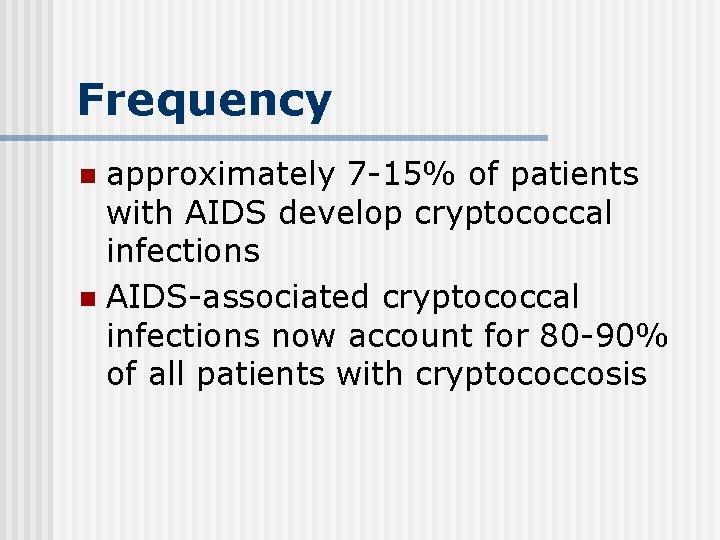 Frequency

- approximately 7-15% of patients with AIDS develop cryptococcal infections
- AIDS-associated cryptococcal infections now account for 80-90% of all patients with cryptococcosis